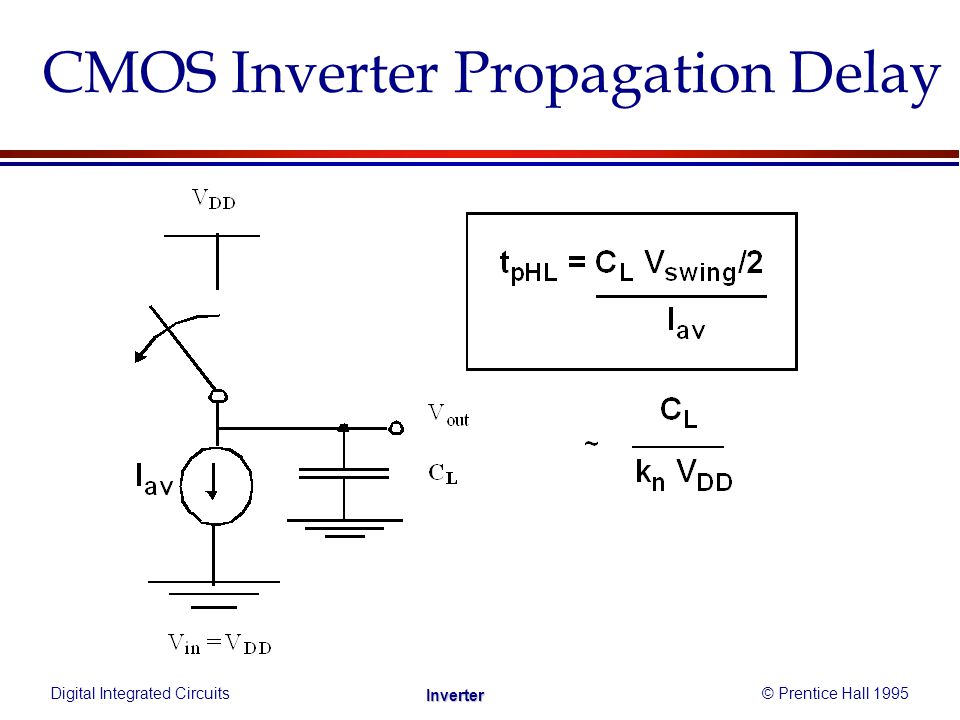 CMOS Inverter Propagation Delay

$V_{DD}$

$I_{av}$

$V_{out}$

$C_L$

$V_{in} = V_{DD}$

$t_{pHL} = \frac{C_L V_{swing}/2}{I_{av}}$

$\sim \frac{C_L}{k_n V_{DD}}$

Digital Integrated Circuits

Inverter

© Prentice Hall 1995